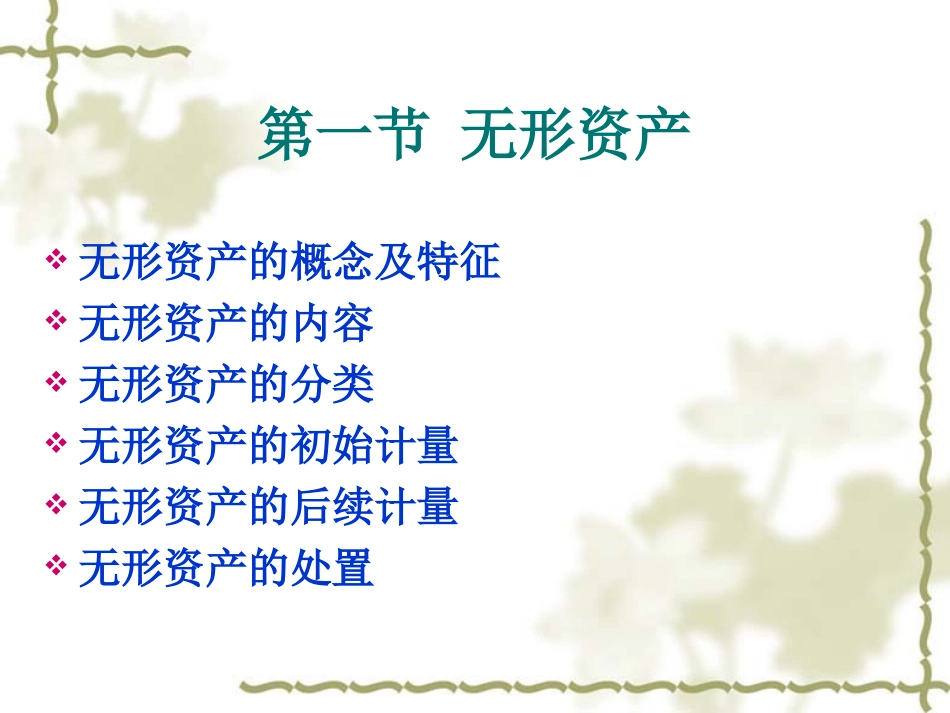 第一节 无形资产

❖ 无形资产的概念及特征
❖ 无形资产的内容
❖ 无形资产的分类
❖ 无形资产的初始计量
❖ 无形资产的后续计量
❖ 无形资产的处置